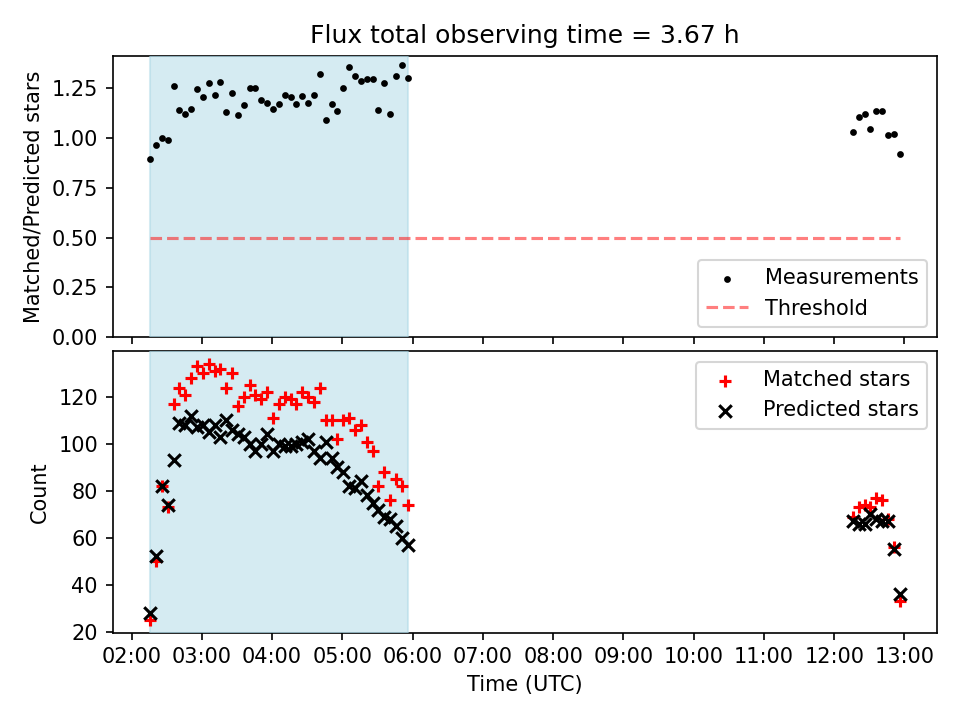 Flux total observing time = 3.67 h

Matched/Predicted stars

1.25
1.00
0.75
0.50
0.25
0.00

Measurements
Threshold

Count

120
100
80
60
40
20

Matched stars
Predicted stars

02:00 03:00 04:00 05:00 06:00 07:00 08:00 09:00 10:00 11:00 12:00 13:00

Time (UTC)